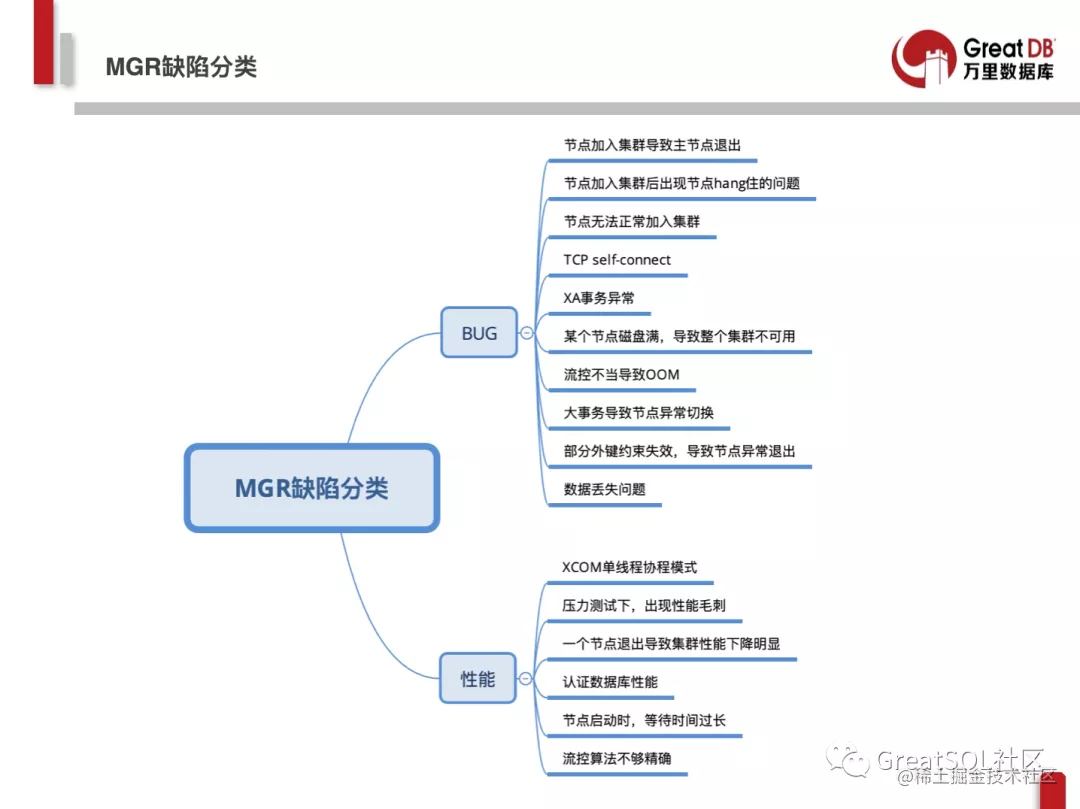 MGR缺陷分类

Great DB
万里数据库

MGR缺陷分类

BUG

节点加入集群导致主节点退出

节点加入集群后出现节点hang住的问题

节点无法正常加入集群

TCP self-connect

XA事务异常

某个节点磁盘满，导致整个集群不可用

流控不当导致OOM

大事务导致节点异常切换

部分外键约束失效，导致节点异常退出

数据丢失问题

性能

XCOM单线程协程模式

压力测试下，出现性能毛刺

一个节点退出导致集群性能下降明显

认证数据库性能

节点启动时，等待时间过长

流控算法不够精确

GreatSQL社区
@稀土掘金技术社区